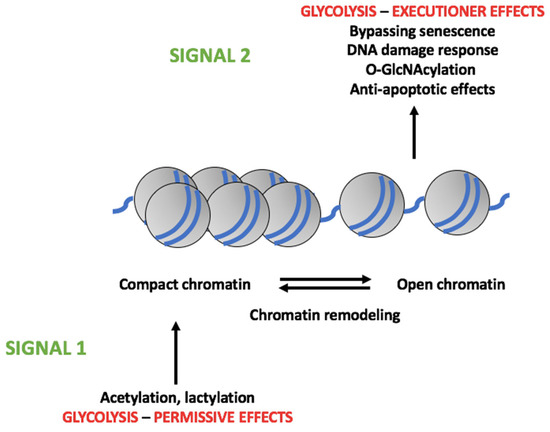 GLYCOLYSIS – EXECUTIONER EFFECTS
Bypassing senescence
DNA damage response
O-GlcNAcylation
Anti-apoptotic effects

SIGNAL 2

Compact chromatin

Open chromatin

Chromatin remodeling

SIGNAL 1

Acetylation, lactylation
GLYCOLYSIS – PERMISSIVE EFFECTS